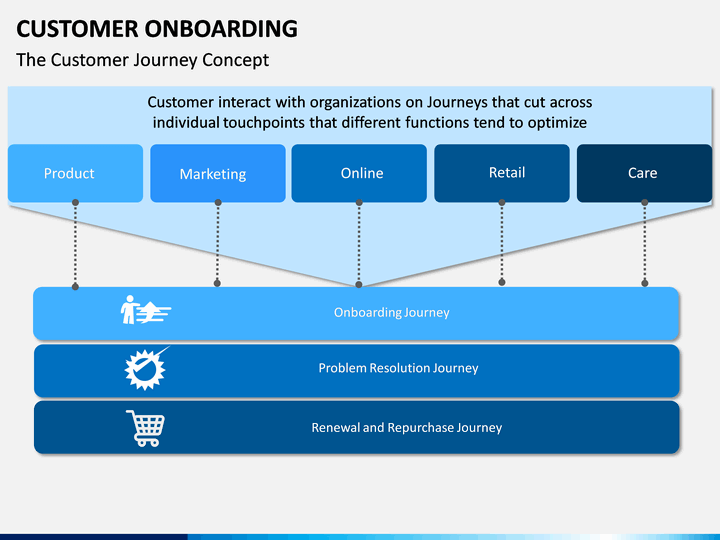 CUSTOMER ONBOARDING
The Customer Journey Concept

Customer interact with organizations on Journeys that cut across individual touchpoints that different functions tend to optimize

Product

Marketing

Online

Retail

Care

Onboarding Journey

Problem Resolution Journey

Renewal and Repurchase Journey